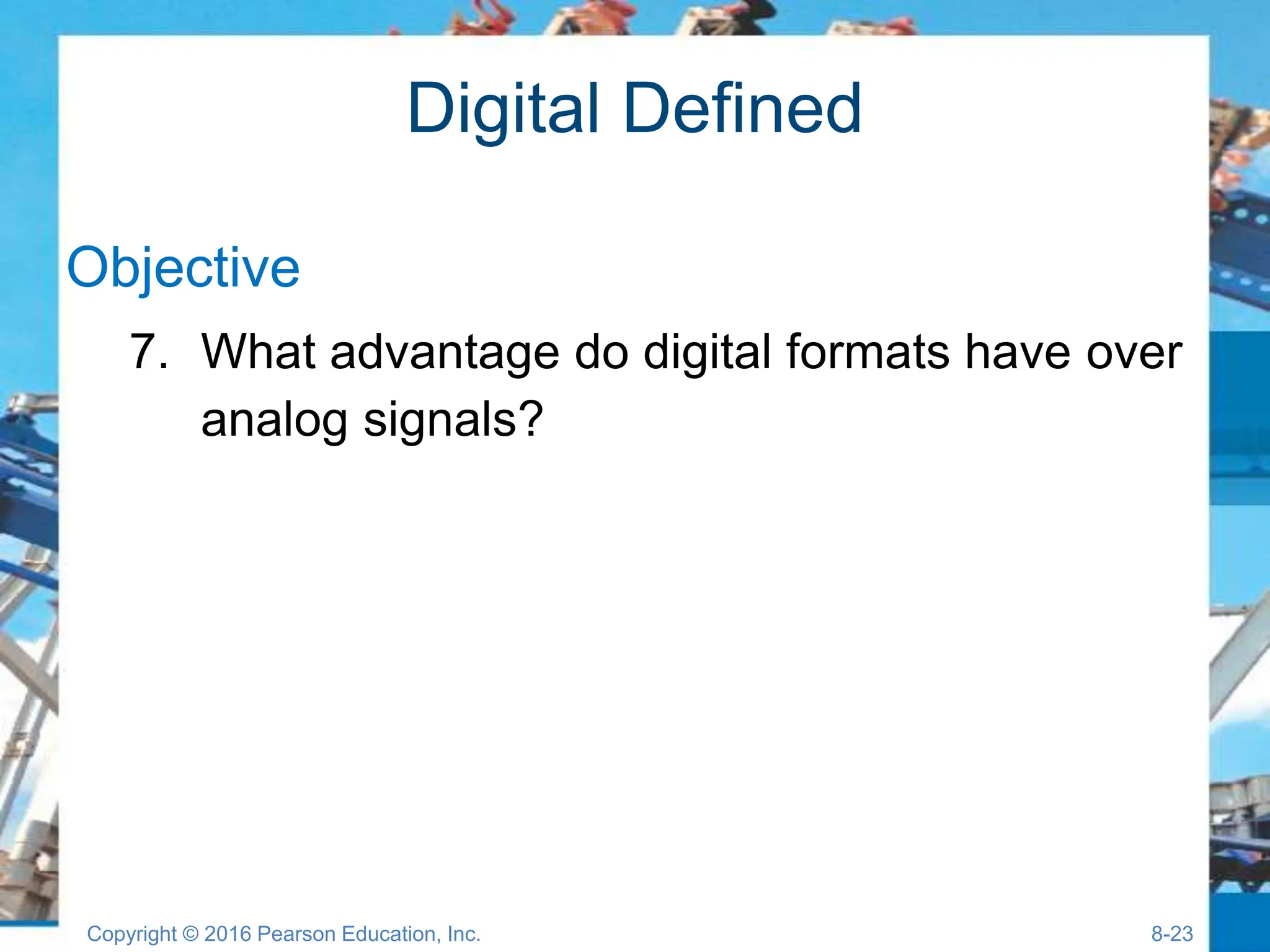 Digital Defined

Objective

7. What advantage do digital formats have over analog signals?

Copyright © 2016 Pearson Education, Inc.

8-23